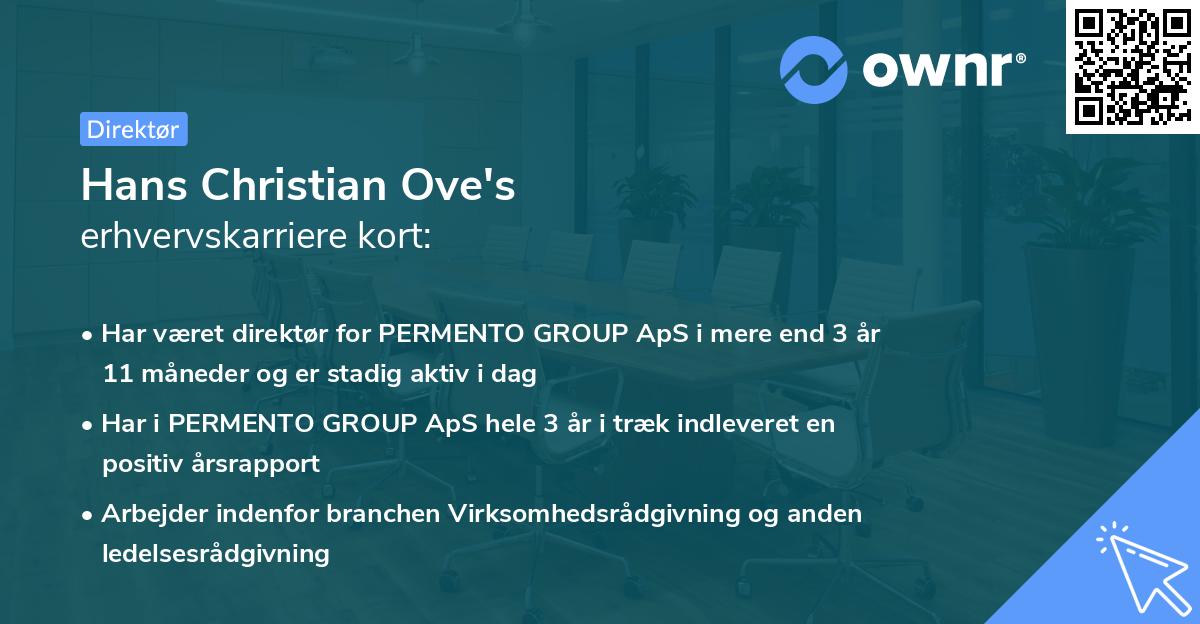 ownr®

Direktør

Hans Christian Ove's
erhvervskarriere kort:

• Har været direktør for PERMENTO GROUP ApS i mere end 3 år 11 måneder og er stadig aktiv i dag
• Har i PERMENTO GROUP ApS hele 3 år i træk indleveret en positiv årsrapport
• Arbejder indenfor branchen Virksomhedsrådgivning og anden ledelsesrådgivning